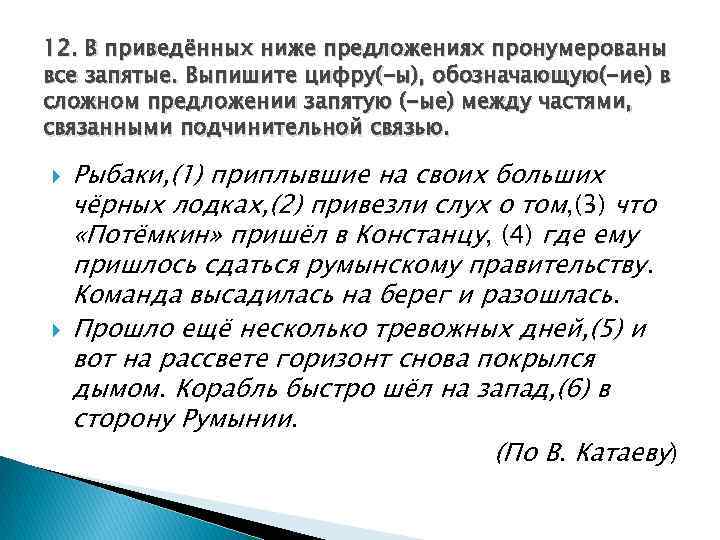 12. В приведённых ниже предложениях пронумерованы все запятые. Выпишите цифру(-ы), обозначающую(-ие) в сложном предложении запятую (-ые) между частями, связанными подчинительной связью.

Рыбаки,(1) приплывшие на своих больших чёрных лодках,(2) привезли слух о том,(3) что «Потёмкин» пришёл в Констанцу, (4) где ему пришлось сдаться румынскому правительству. Команда высадилась на берег и разошлась.

Прошло ещё несколько тревожных дней,(5) и вот на рассвете горизонт снова покрылся дымом. Корабль быстро шёл на запад,(6) в сторону Румынии.

(По В. Катаеву)